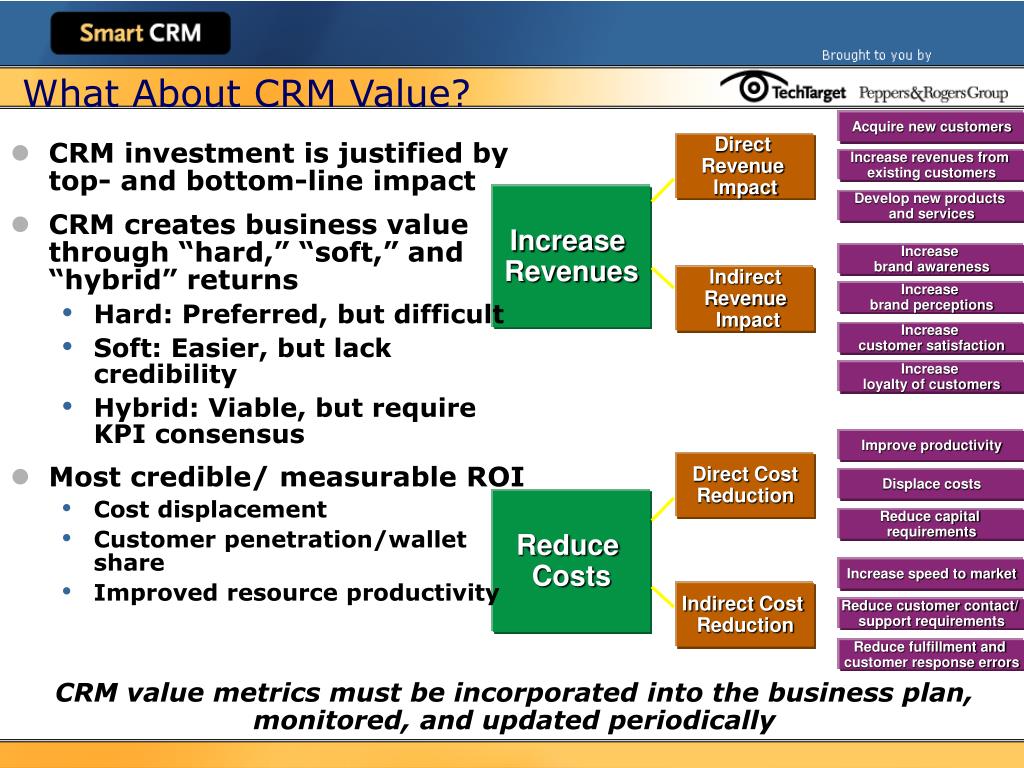 Smart CRM

Brought to you by

TechTarget Peppers&RogersGroup

What About CRM Value?

- CRM investment is justified by top- and bottom-line impact
- CRM creates business value through “hard,” “soft,” and “hybrid” returns
  - Hard: Preferred, but difficult
  - Soft: Easier, but lack credibility
  - Hybrid: Viable, but require KPI consensus
- Most credible/ measurable ROI
  - Cost displacement
  - Customer penetration/wallet share
  - Improved resource productivity

Increase Revenues

Direct Revenue Impact

Indirect Revenue Impact

Reduce Costs

Direct Cost Reduction

Indirect Cost Reduction

Acquire new customers

Increase revenues from existing customers

Develop new products and services

Increase brand awareness

Increase brand perceptions

Increase customer satisfaction

Increase loyalty of customers

Improve productivity

Displace costs

Reduce capital requirements

Increase speed to market

Reduce customer contact/ support requirements

Reduce fulfillment and customer response errors

CRM value metrics must be incorporated into the business plan, monitored, and updated periodically